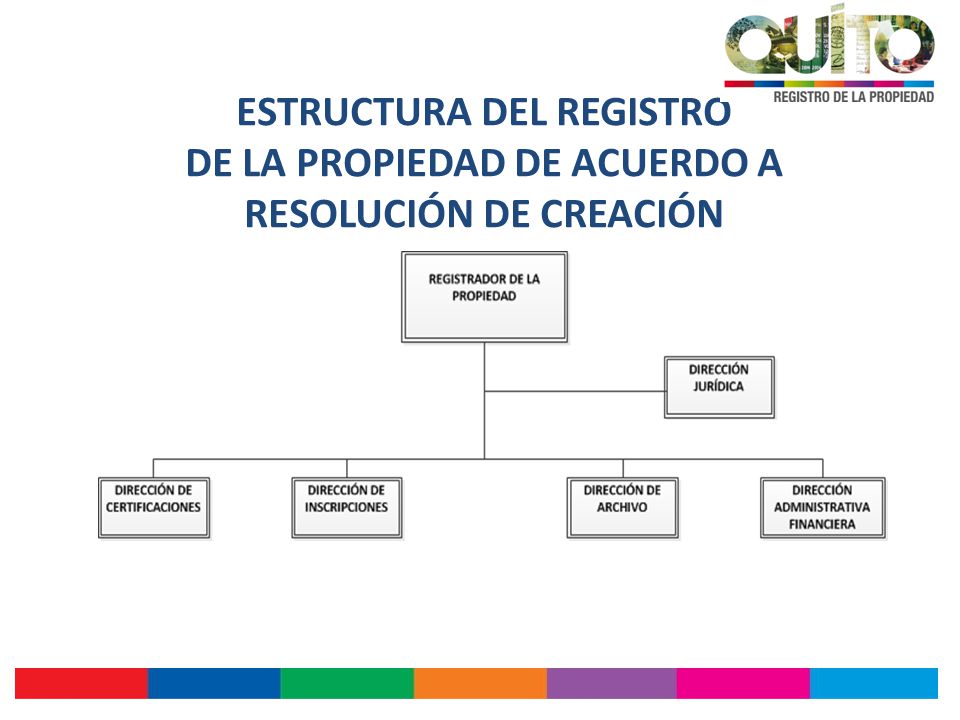 QUITO
REGISTRO DE LA PROPIEDAD

ESTRUCTURA DEL REGISTRO DE LA PROPIEDAD DE ACUERDO A RESOLUCIÓN DE CREACIÓN

REGISTRADOR DE LA PROPIEDAD

DIRECCIÓN JURÍDICA

DIRECCIÓN DE CERTIFICACIONES

DIRECCIÓN DE INSCRIPCIONES

DIRECCIÓN DE ARCHIVO

DIRECCIÓN ADMINISTRATIVA FINANCIERA